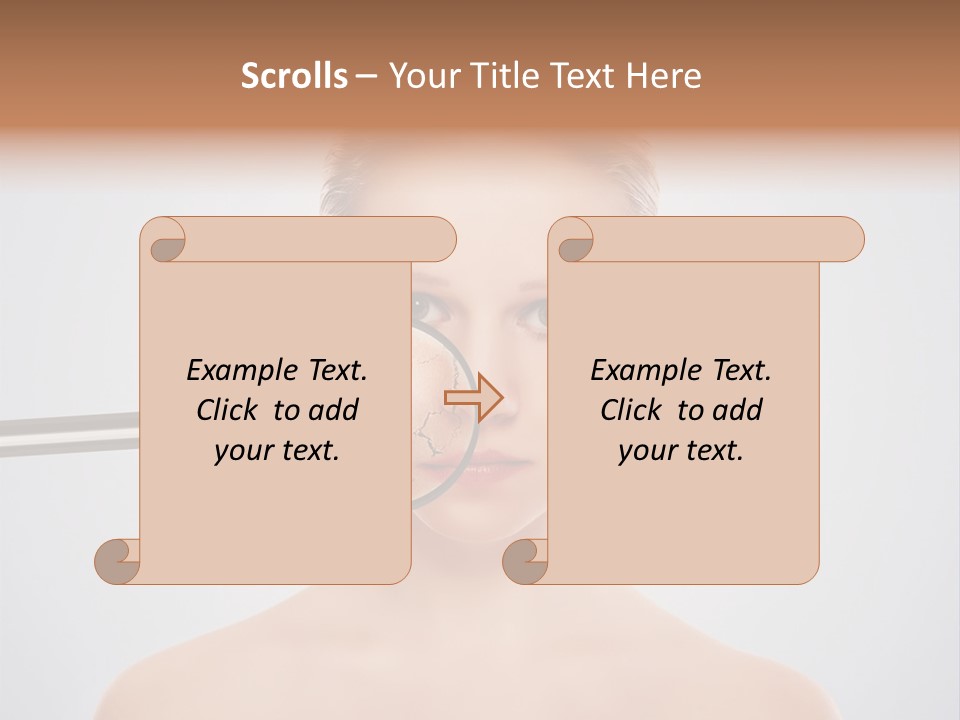 Scrolls – Your Title Text Here

Example Text. Click to add your text.

Example Text. Click to add your text.